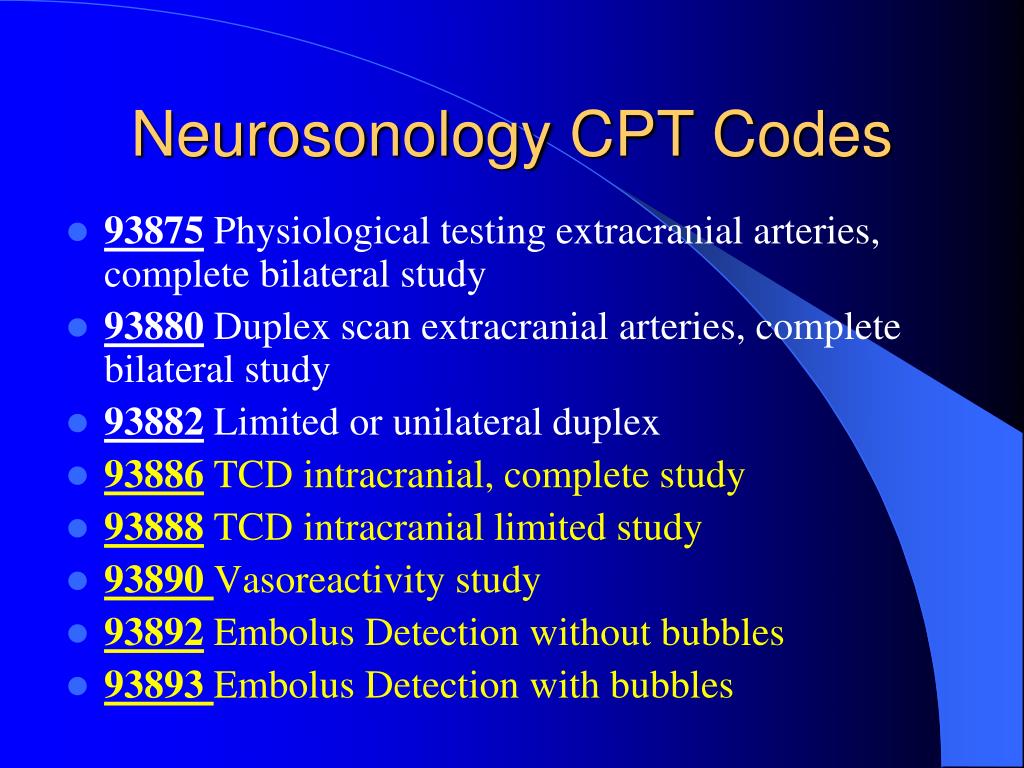 Neurosonology CPT Codes

- 93875 Physiological testing extracranial arteries, complete bilateral study
- 93880 Duplex scan extracranial arteries, complete bilateral study
- 93882 Limited or unilateral duplex
- 93886 TCD intracranial, complete study
- 93888 TCD intracranial limited study
- 93890 Vasoreactivity study
- 93892 Embolus Detection without bubbles
- 93893 Embolus Detection with bubbles